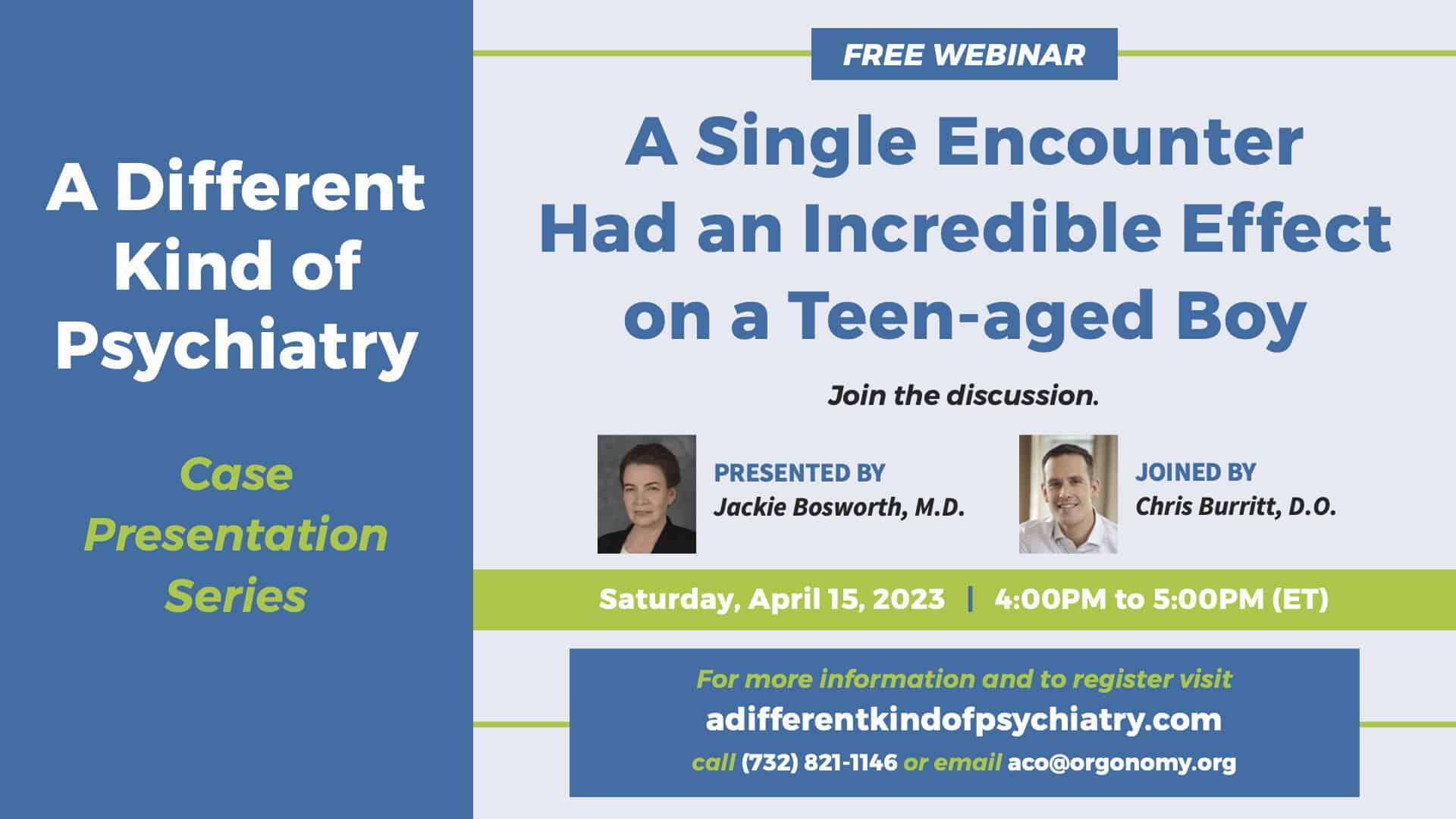 A Different Kind of Psychiatry

Case Presentation Series

FREE WEBINAR

A Single Encounter Had an Incredible Effect on a Teen-aged Boy

Join the discussion.

PRESENTED BY
Jackie Bosworth, M.D.

JOINED BY
Chris Burritt, D.O.

Saturday, April 15, 2023 | 4:00PM to 5:00PM (ET)

For more information and to register visit
adifferentkindofpsychiatry.com
call (732) 821-1146 or email aco@orgonomy.org